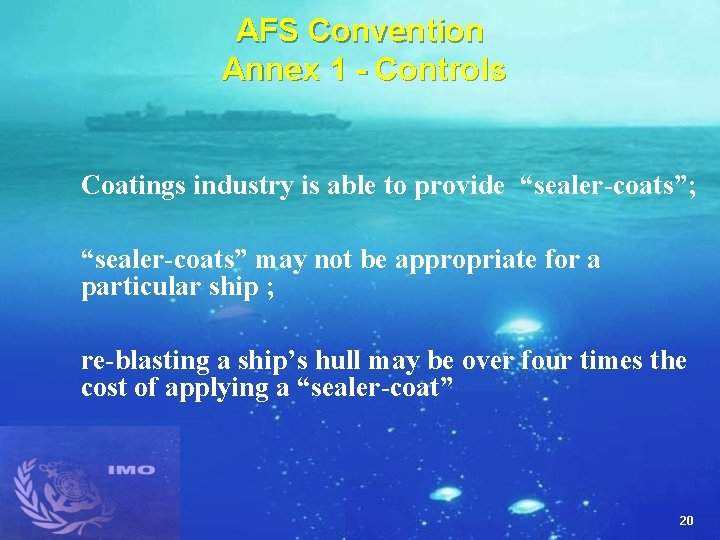 AFS Convention
Annex 1 - Controls

Coatings industry is able to provide “sealer-coats”;

“sealer-coats” may not be appropriate for a particular ship ;

re-blasting a ship’s hull may be over four times the cost of applying a “sealer-coat”

IMO

20